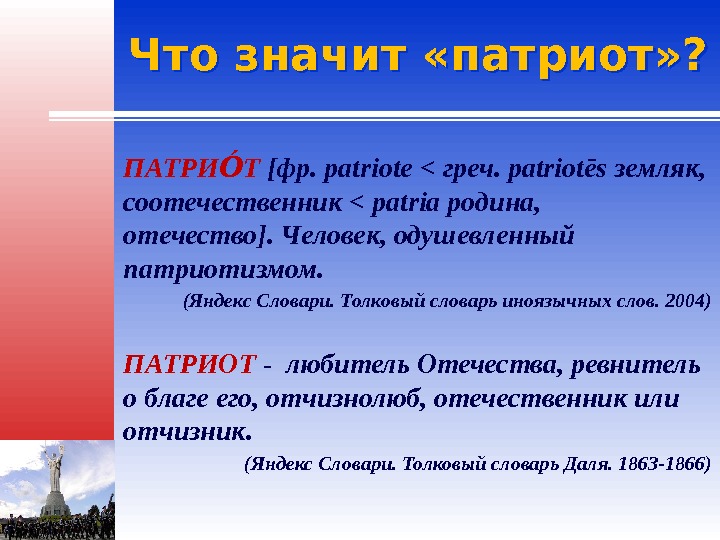 Что значит «патриот»?

ПАТРИО́Т [фр. patriote < греч. patriotēs земляк, соотечественник < patria родина, отечество]. Человек, одушевленный патриотизмом.

(Яндекс Словари. Толковый словарь иноязычных слов. 2004)

ПАТРИОТ - любитель Отечества, ревнитель о благе его, отчизнолюб, отечественник или отчизник.

(Яндекс Словари. Толковый словарь Даля. 1863-1866)